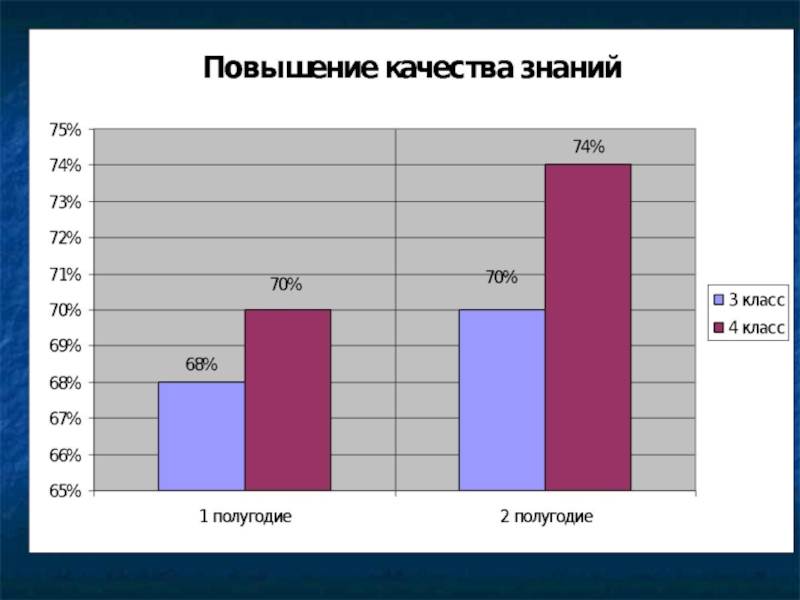 Повышение качества знаний

75%
74%
73%
72%
71%
70%
69%
68%
67%
66%
65%

68%
70%
70%
74%

1 полугодие
2 полугодие

3 класс
4 класс